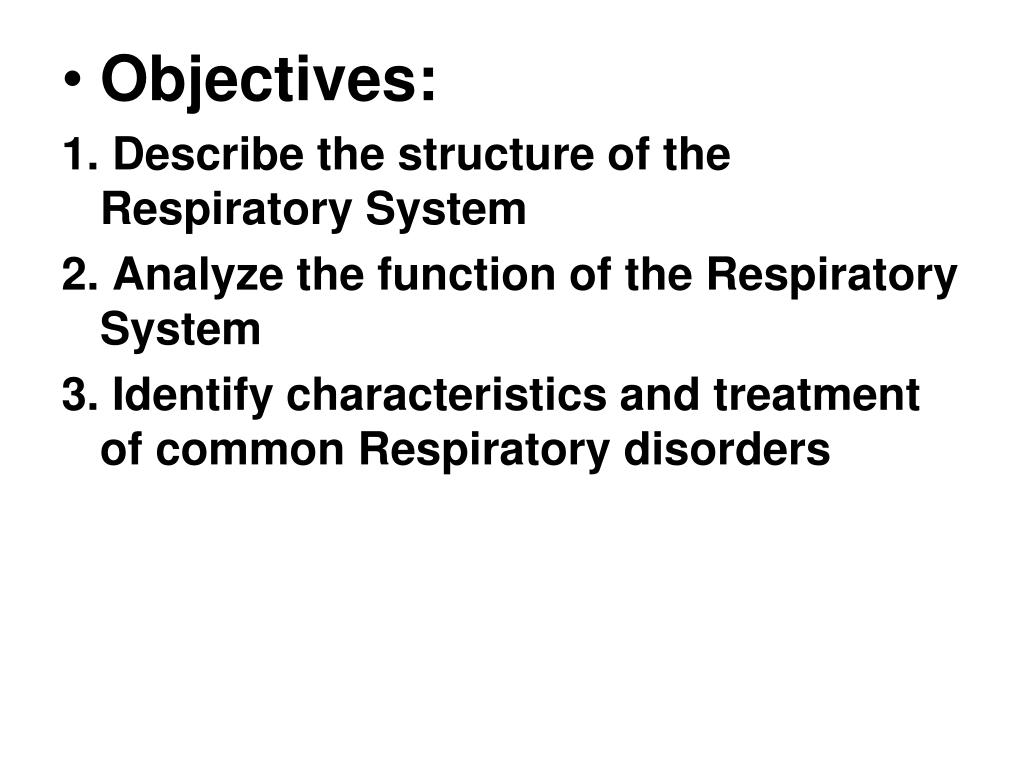 • Objectives:

1. Describe the structure of the Respiratory System

2. Analyze the function of the Respiratory System

3. Identify characteristics and treatment of common Respiratory disorders